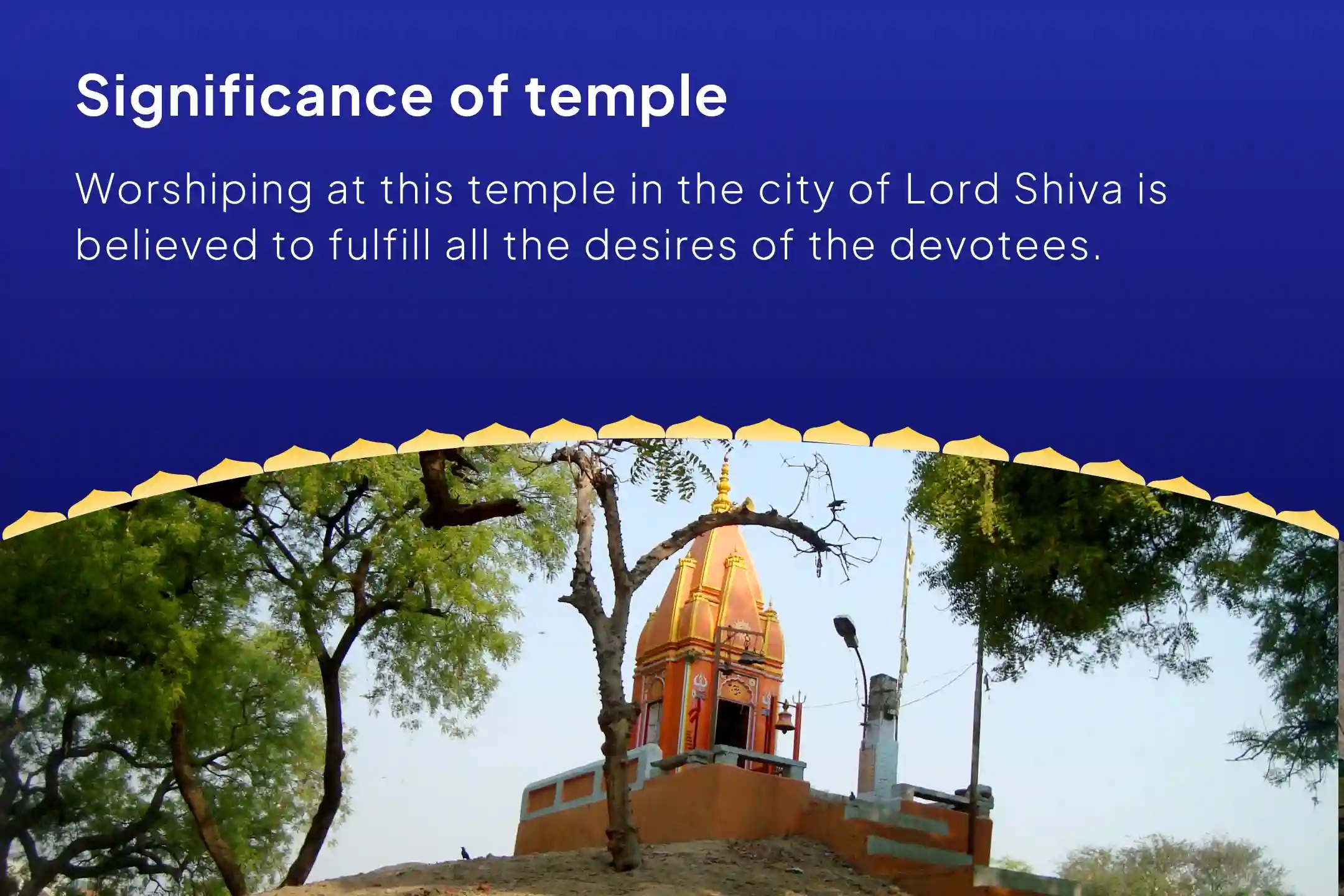 Significance of temple

Worshiping at this temple in the city of Lord Shiva is believed to fulfill all the desires of the devotees.